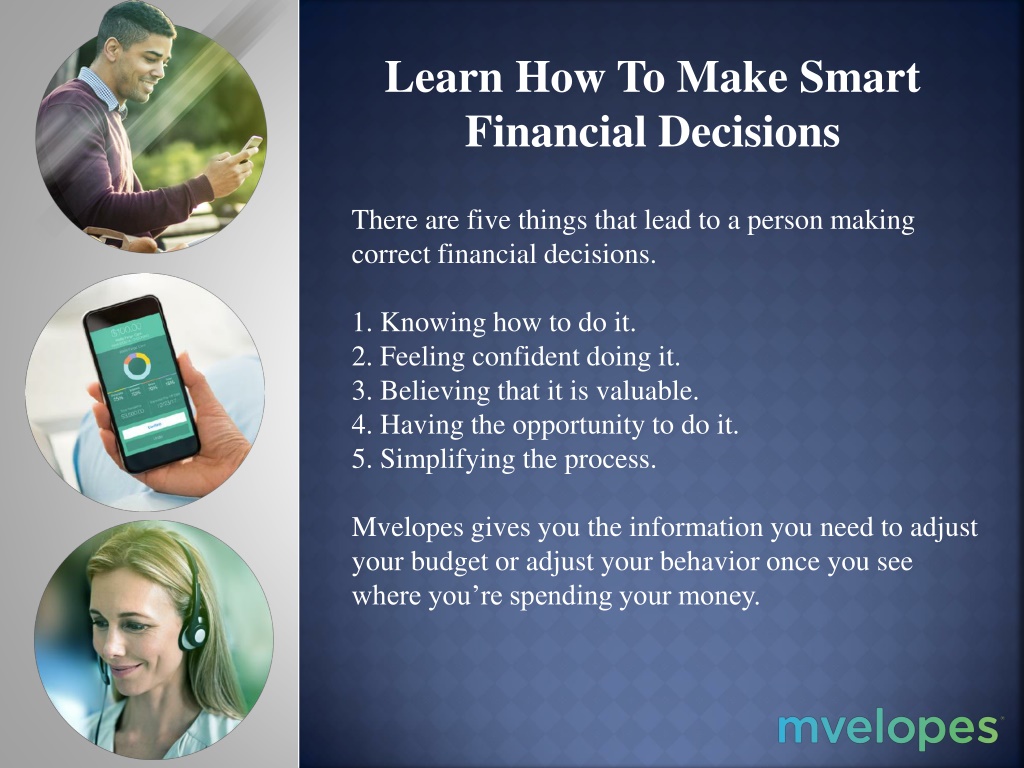 Learn How To Make Smart Financial Decisions

There are five things that lead to a person making correct financial decisions.

1. Knowing how to do it.
2. Feeling confident doing it.
3. Believing that it is valuable.
4. Having the opportunity to do it.
5. Simplifying the process.

Mvelopes gives you the information you need to adjust your budget or adjust your behavior once you see where you're spending your money.

mvelopes